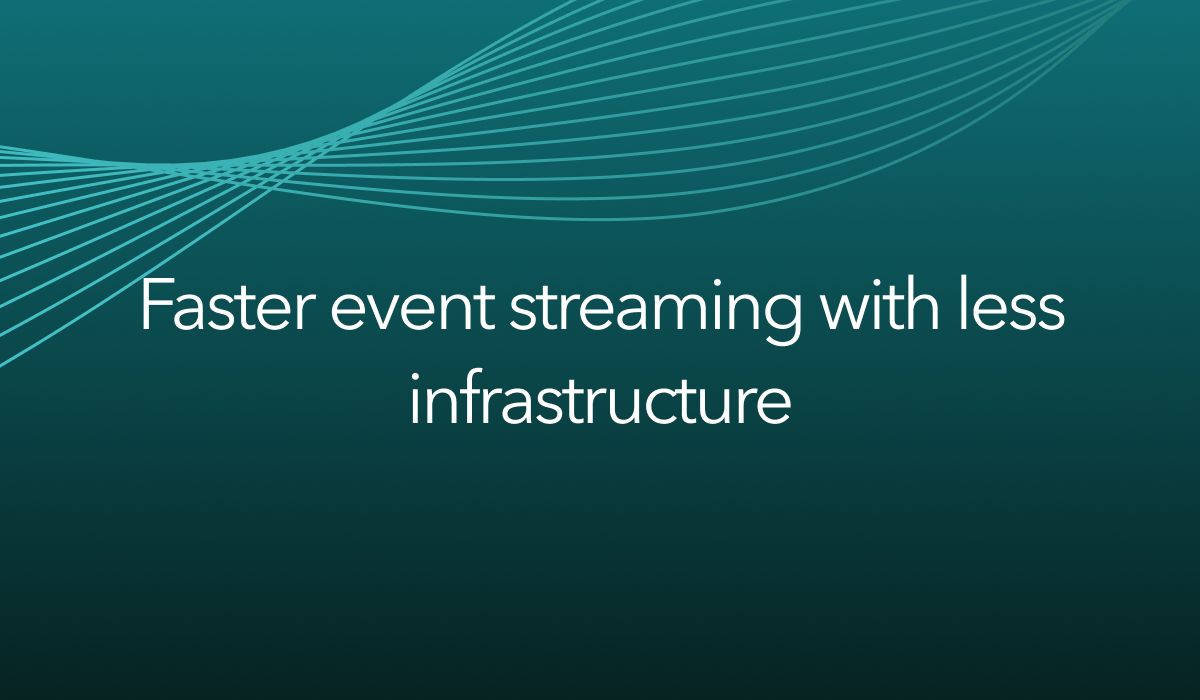 Faster event streaming with less infrastructure